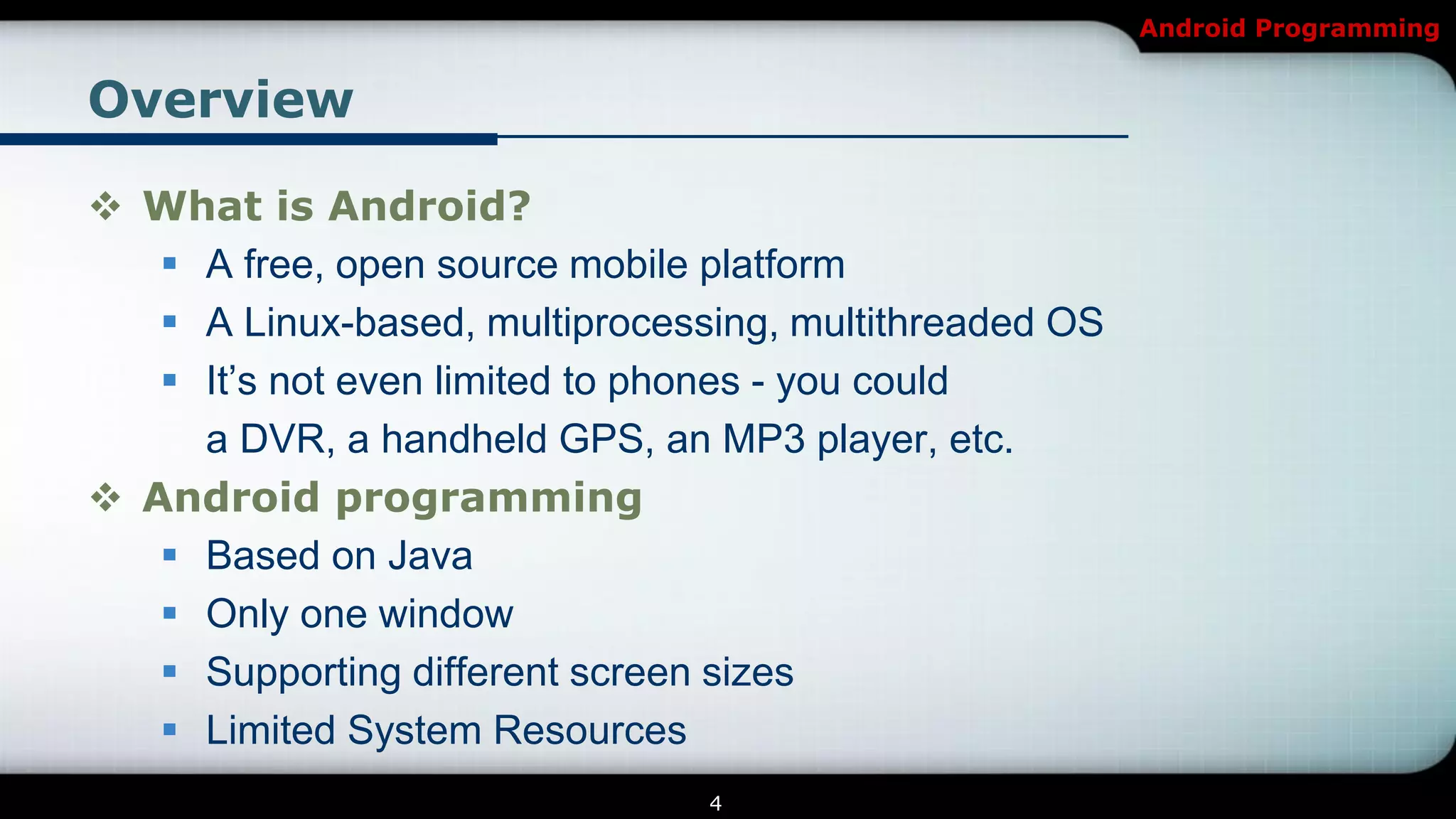 Android Programming

Overview

❖ What is Android?

▪ A free, open source mobile platform

▪ A Linux-based, multiprocessing, multithreaded OS

▪ It's not even limited to phones - you could a DVR, a handheld GPS, an MP3 player, etc.

❖ Android programming

▪ Based on Java

▪ Only one window

▪ Supporting different screen sizes

▪ Limited System Resources

4